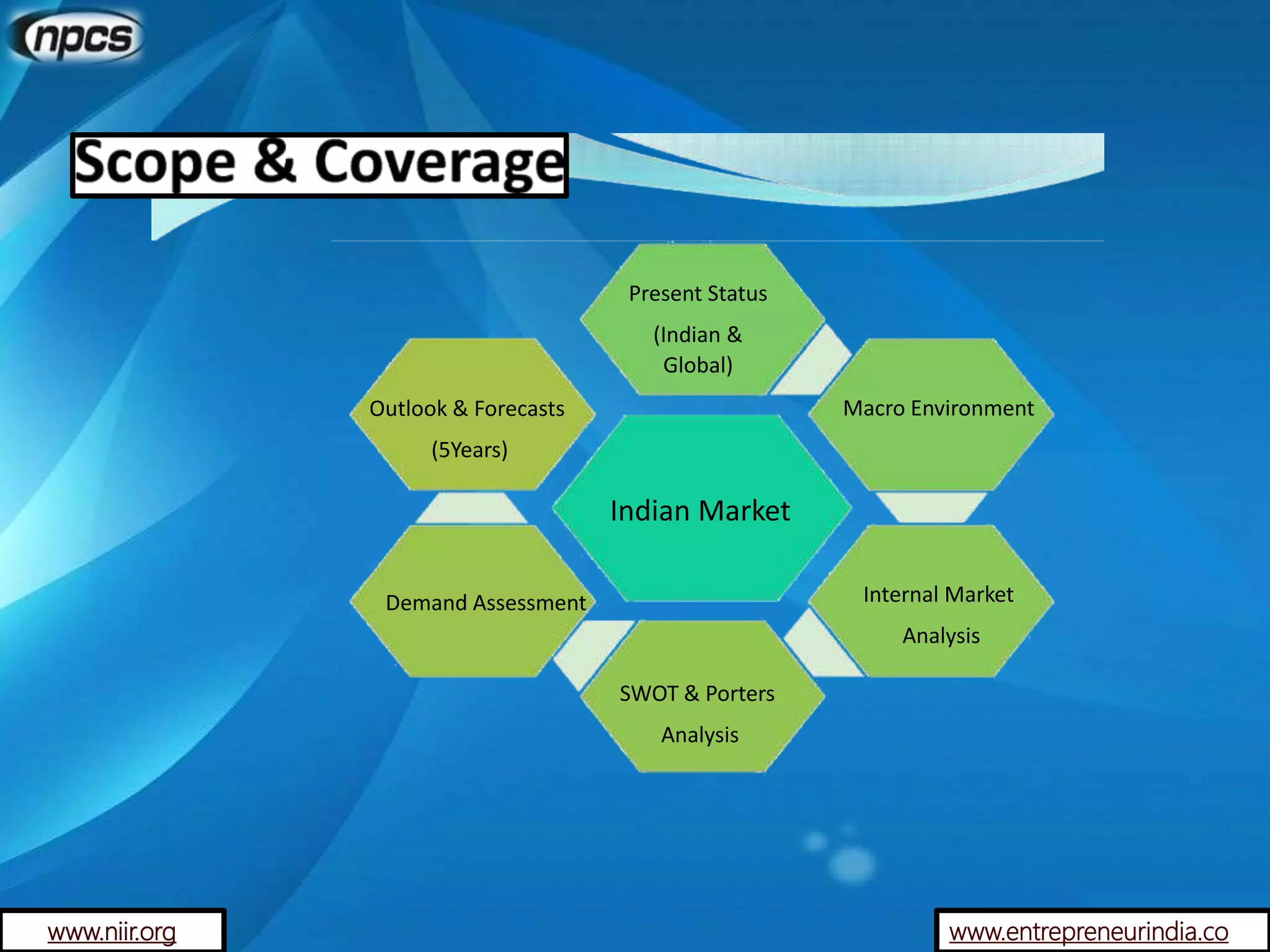 npcs

Scope & Coverage

Present Status (Indian & Global)

Outlook & Forecasts (5Years)

Macro Environment

Indian Market

Demand Assessment

Internal Market Analysis

SWOT & Porters Analysis

www.niir.org

www.entrepreneurindia.co